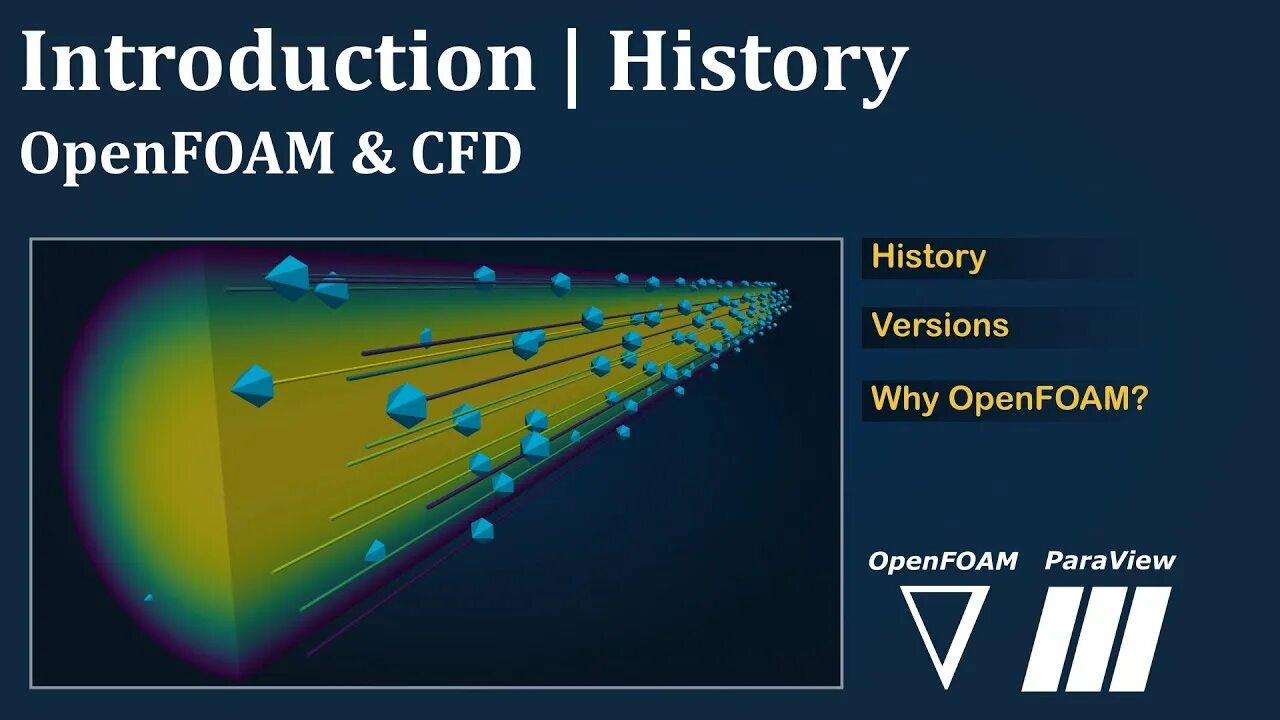 Introduction | History

OpenFOAM & CFD

History

Versions

Why OpenFOAM?

OpenFOAM

ParaView